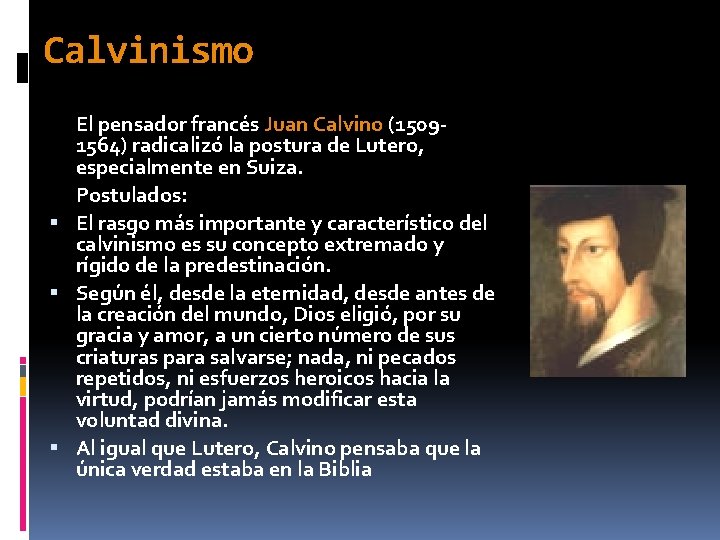 Calvinismo

El pensador francés Juan Calvino (1509-1564) radicalizó la postura de Lutero, especialmente en Suiza.

Postulados:

• El rasgo más importante y característico del calvinismo es su concepto extremado y rígido de la predestinación.
• Según él, desde la eternidad, desde antes de la creación del mundo, Dios eligió, por su gracia y amor, a un cierto número de sus criaturas para salvarse; nada, ni pecados repetidos, ni esfuerzos heroicos hacia la virtud, podrían jamás modificar esta voluntad divina.
• Al igual que Lutero, Calvino pensaba que la única verdad estaba en la Biblia